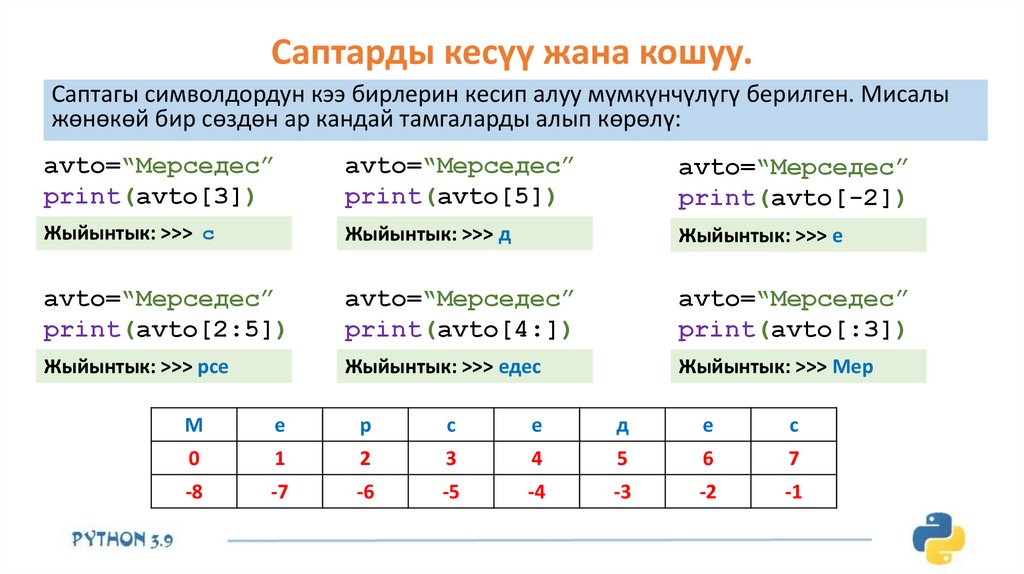 Саптарды кесүү жана кошуу.

Саптагы символдордун кээ бирлерин кесип алуу мүмкүнчүлүгү берилген. Мисалы жөнөкөй бир сөздөн ар кандай тамгаларды алып көрөлү:

avto="Мерседес"
print(avto[3])

Жыйынтык: >>> с

avto="Мерседес"
print(avto[5])

Жыйынтык: >>> д

avto="Мерседес"
print(avto[-2])

Жыйынтык: >>> е

avto="Мерседес"
print(avto[2:5])

Жыйынтык: >>> рсе

avto="Мерседес"
print(avto[4:])

Жыйынтык: >>> едес

avto="Мерседес"
print(avto[:3])

Жыйынтык: >>> Мер

| М | е | р | с | е | д | е | с |
|---|---|---|---|---|---|---|---|
| 0 | 1 | 2 | 3 | 4 | 5 | 6 | 7 |
| -8 | -7 | -6 | -5 | -4 | -3 | -2 | -1 |

PYTHON 3.9